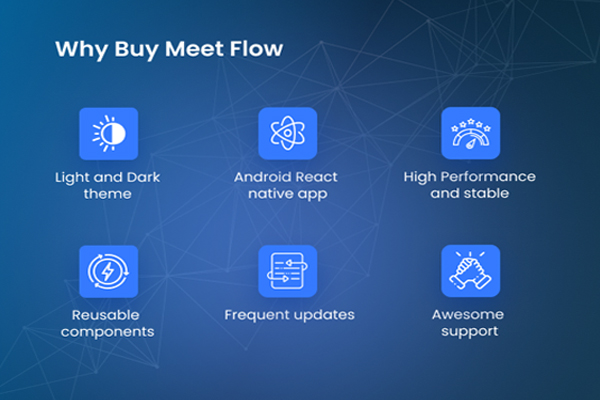 Why Buy Meet Flow

Light and Dark theme

Android React native app

High Performance and stable

Reusable components

Frequent updates

Awesome support